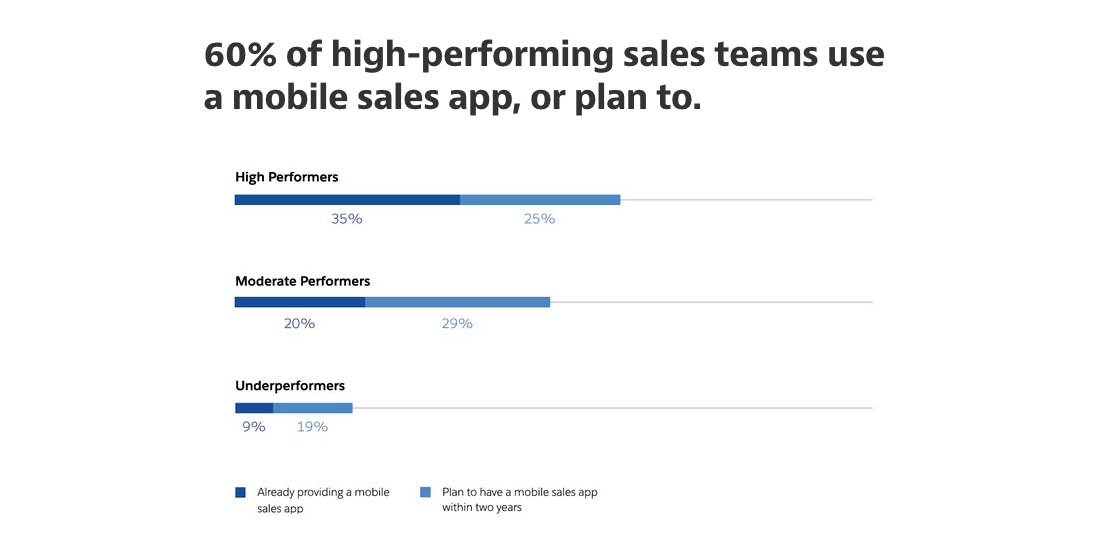 60% of high-performing sales teams use a mobile sales app, or plan to.

High Performers

35%

25%

Moderate Performers

20%

29%

Underperformers

9%

19%

Already providing a mobile sales app

Plan to have a mobile sales app within two years